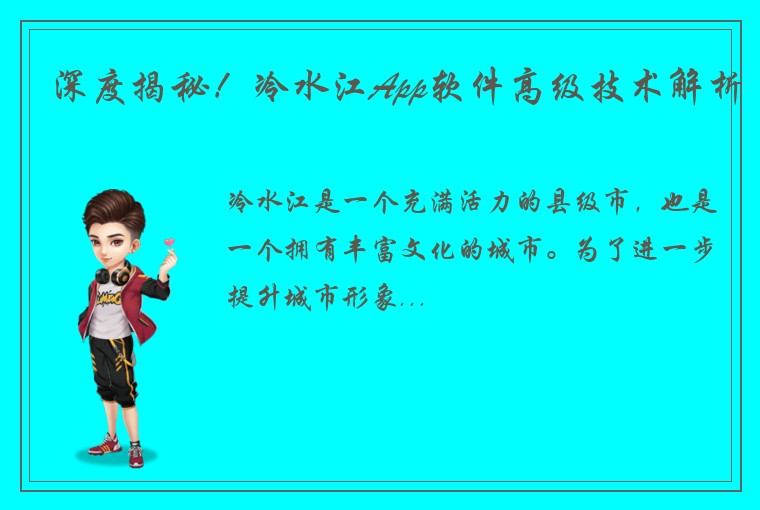 深度揭秘！冷水江App软件高级技术解析

冷水江是一个充满活力的县级市，也是一个拥有丰富文化的城市。为了进一步提升城市形象...